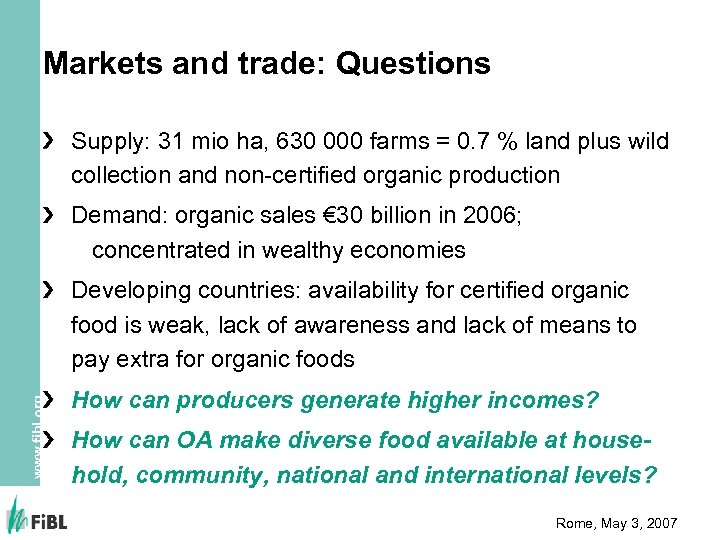 Markets and trade: Questions

› Supply: 31 mio ha, 630 000 farms = 0.7 % land plus wild collection and non-certified organic production

› Demand: organic sales €30 billion in 2006; concentrated in wealthy economies

› Developing countries: availability for certified organic food is weak, lack of awareness and lack of means to pay extra for organic foods

› How can producers generate higher incomes?

› How can OA make diverse food available at household, community, national and international levels?

www.fibl.org

FiBL

Rome, May 3, 2007